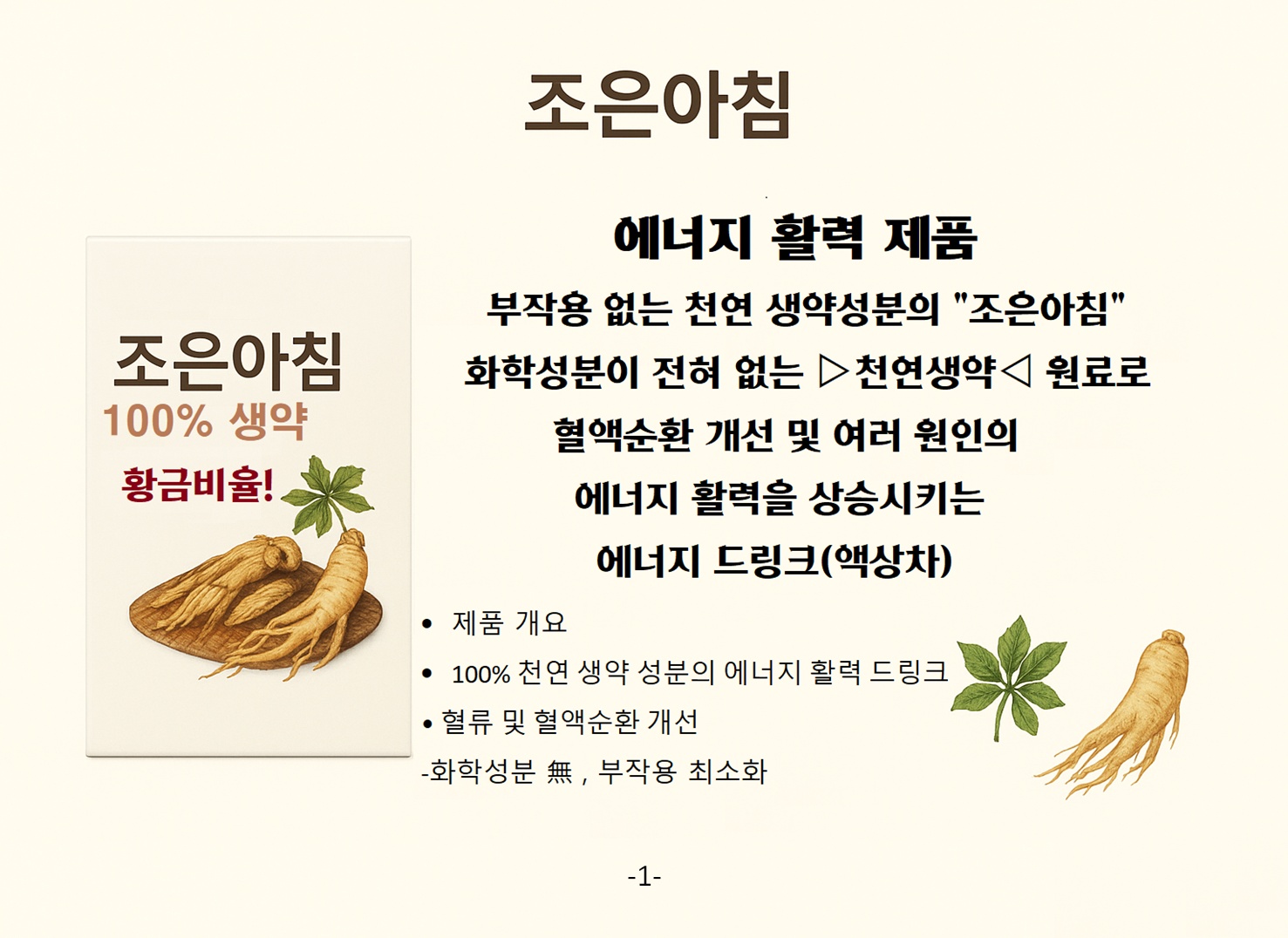 조은아침

조은아침
100% 생약
황금비율!

에너지 활력 제품

부작용 없는 천연 생약성분의 "조은아침"

화학성분이 전혀 없는 ▷천연생약◁ 원료로

혈액순환 개선 및 여러 원인의

에너지 활력을 상승시키는

에너지 드링크(액상차)

• 제품 개요

• 100% 천연 생약 성분의 에너지 활력 드링크

• 혈류 및 혈액순환 개선

-화학성분 無 , 부작용 최소화

-1-